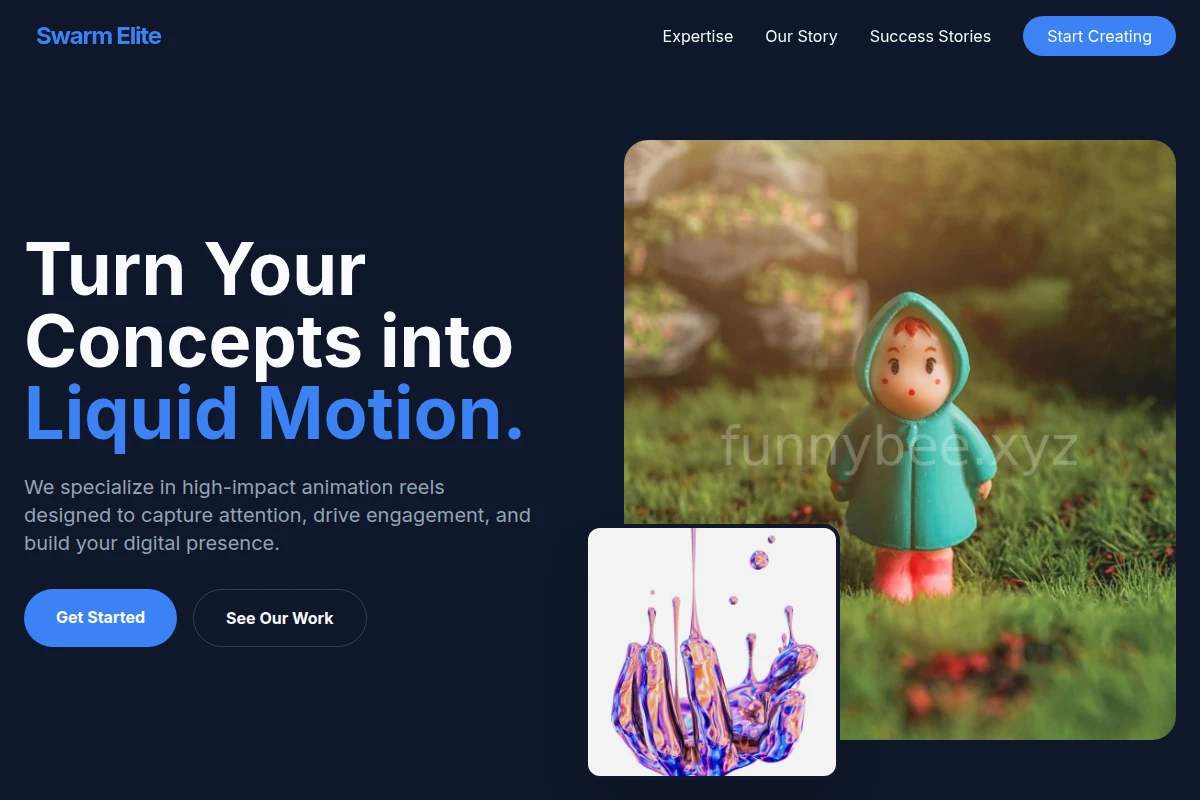 Swarm Elite

Expertise Our Story Success Stories Start Creating

Turn Your Concepts into Liquid Motion.

We specialize in high-impact animation reels designed to capture attention, drive engagement, and build your digital presence.

Get Started See Our Work

funnybee.xyz